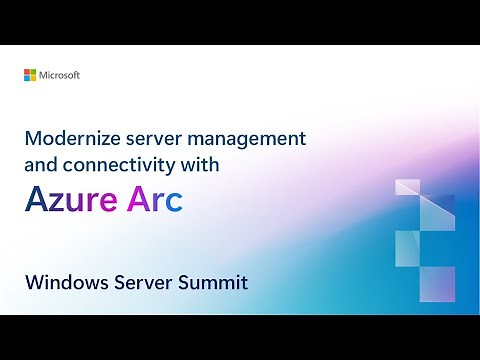 Microsoft

Modernize server management and connectivity with

Azure Arc

Windows Server Summit